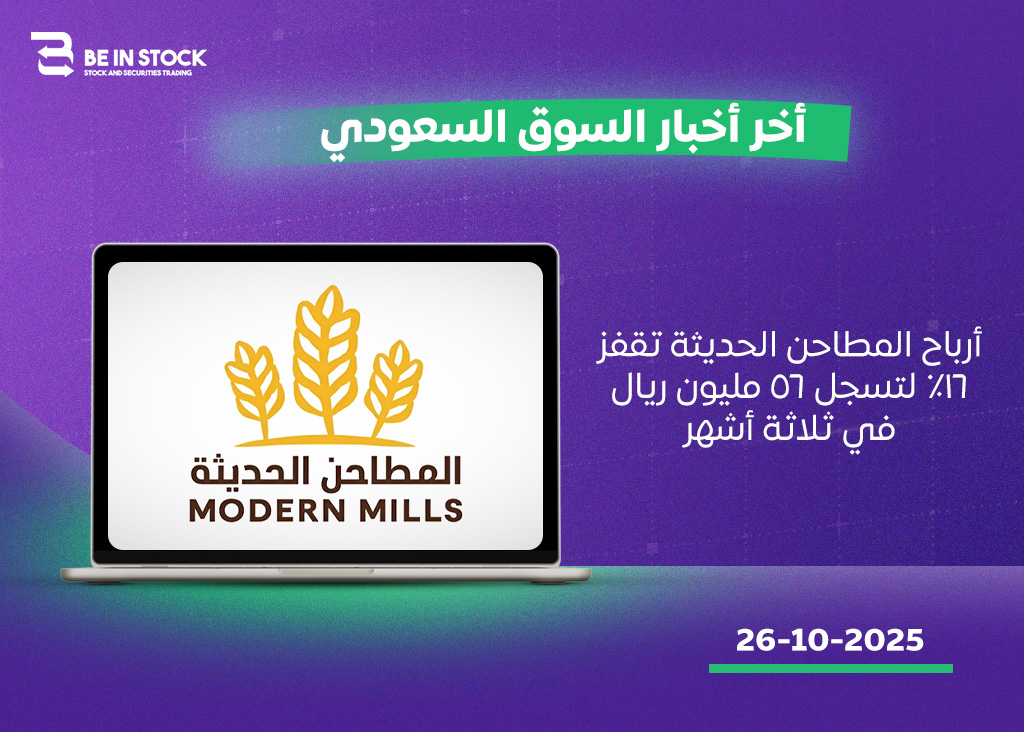 BE IN STOCK
STOCK AND SECURITIES TRADING

أخر أخبار السوق السعودي

المطاحن الحديثة
MODERN MILLS

أرباح المطاحن الحديثة تقفز ١٦٪ لتسجل ٥٦ مليون ريال في ثلاثة أشهر

26-10-2025